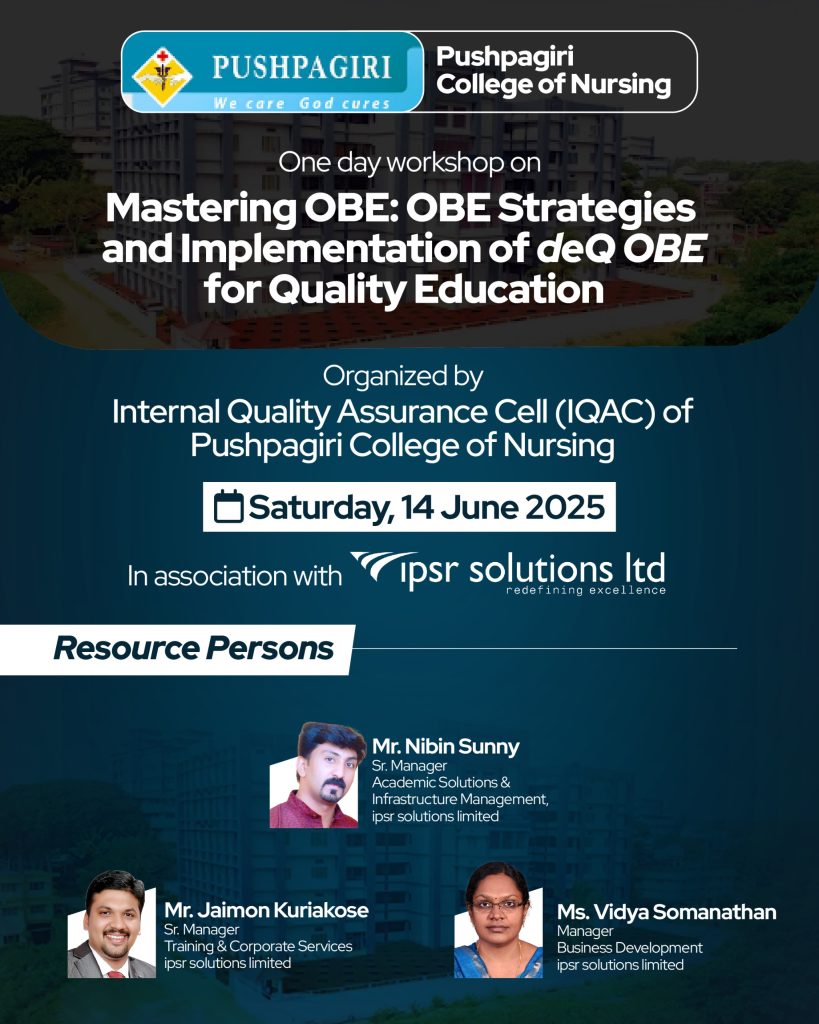 PUSHPAGIRI
We care God cures

Pushpagiri College of Nursing

One day workshop on

Mastering OBE: OBE Strategies and Implementation of deQ OBE for Quality Education

Organized by
Internal Quality Assurance Cell (IQAC) of Pushpagiri College of Nursing

Saturday, 14 June 2025

In association with ipsr solutions ltd
redefining excellence

Resource Persons

Mr. Nibin Sunny
Sr. Manager
Academic Solutions & Infrastructure Management,
ipsr solutions limited

Mr. Jaimon Kuriakose
Sr. Manager
Training & Corporate Services
ipsr solutions limited

Ms. Vidya Somanathan
Manager
Business Development
ipsr solutions limited